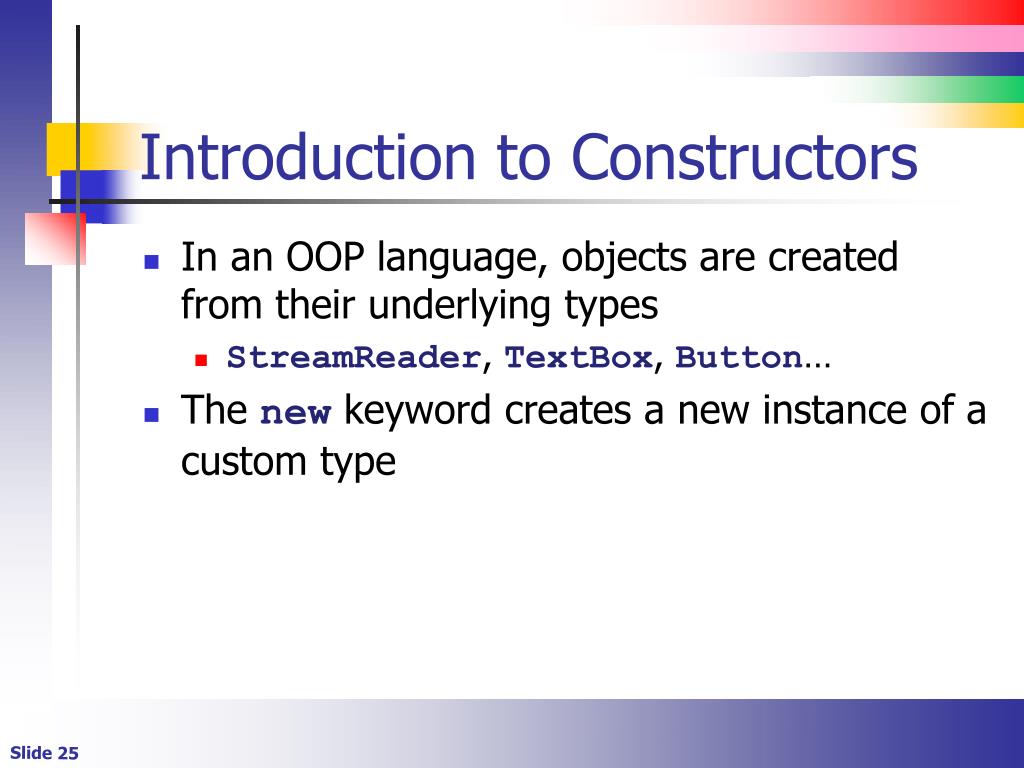 Introduction to Constructors

In an OOP language, objects are created from their underlying types

StreamReader, TextBox, Button…

The new keyword creates a new instance of a custom type

Slide 25